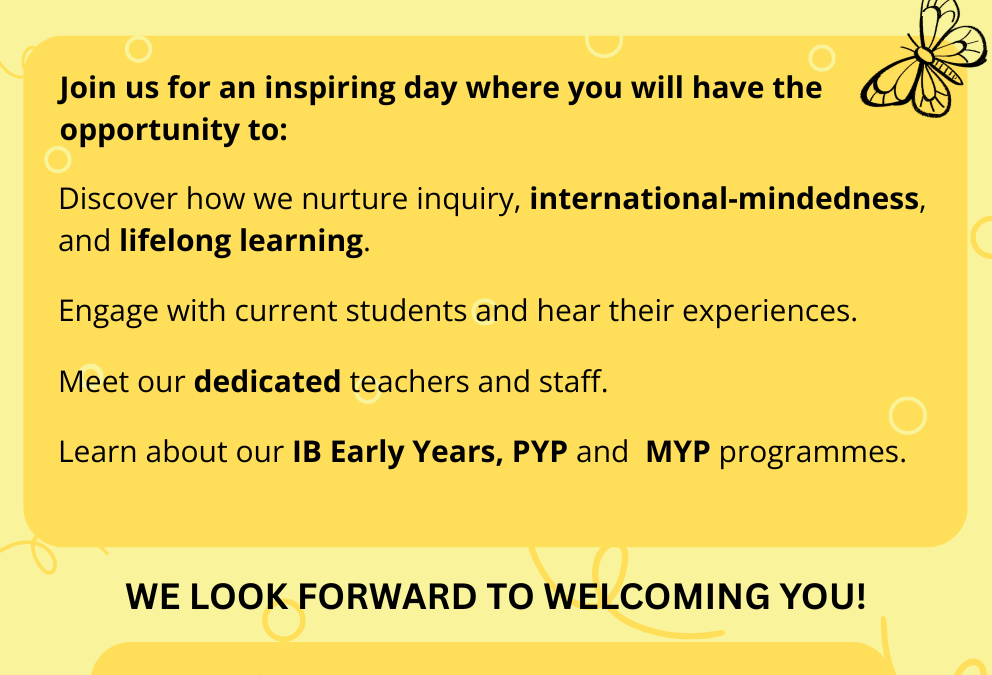 Join us for an inspiring day where you will have the opportunity to:

Discover how we nurture inquiry, international-mindedness, and lifelong learning.

Engage with current students and hear their experiences.

Meet our dedicated teachers and staff.

Learn about our IB Early Years, PYP and MYP programmes.

WE LOOK FORWARD TO WELCOMING YOU!